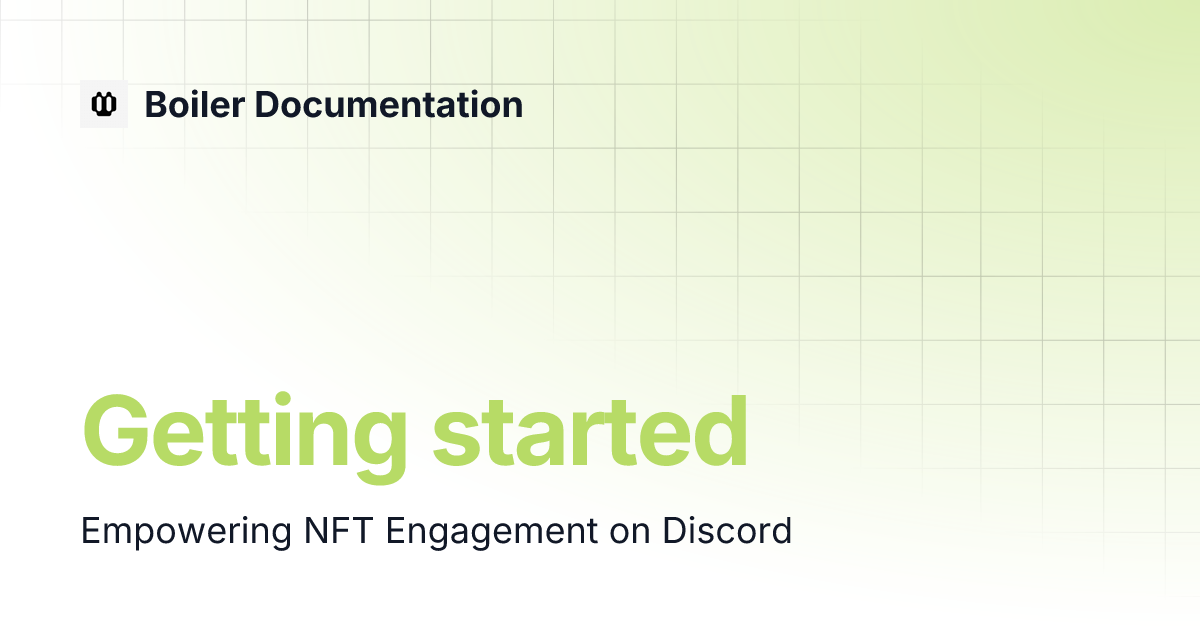 Boiler Documentation

Getting started

Empowering NFT Engagement on Discord